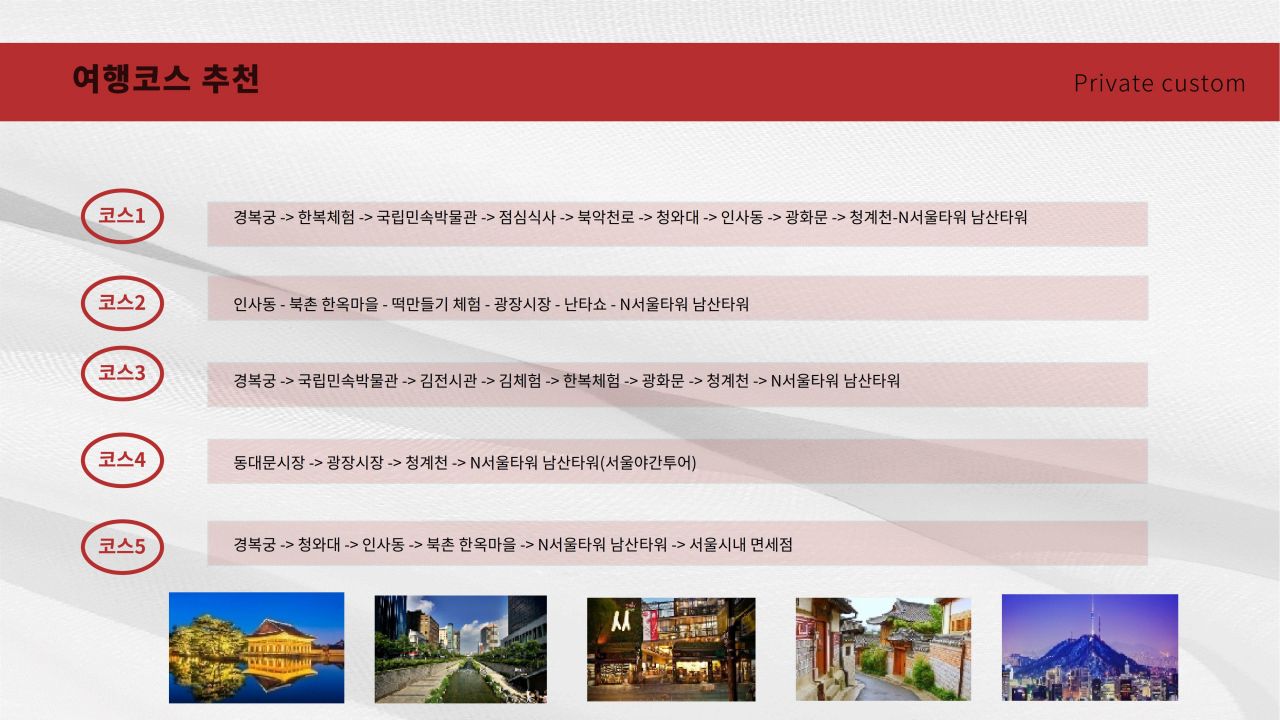 여행코스 추천

Private custom

코스1

경복궁 -> 한복체험 -> 국립민속박물관 -> 점심식사 -> 북악천로 -> 청와대 -> 인사동 -> 광화문 -> 청계천-N서울타워 남산타워

코스2

인사동 - 북촌 한옥마을 - 떡만들기 체험 - 광장시장 - 난타쇼 - N서울타워 남산타워

코스3

경복궁 -> 국립민속박물관 -> 김전시관 -> 김체험 -> 한복체험 -> 광화문 -> 청계천 -> N서울타워 남산타워

코스4

동대문시장 -> 광장시장 -> 청계천 -> N서울타워 남산타워(서울야간투어)

코스5

경복궁 -> 청와대 -> 인사동 -> 북촌 한옥마을 -> N서울타워 남산타워 -> 서울시내 면세점